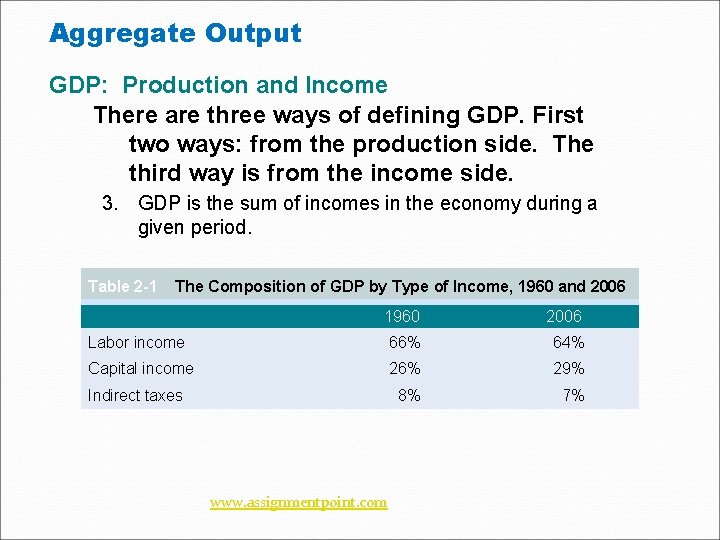 Aggregate Output

GDP: Production and Income

There are three ways of defining GDP. First two ways: from the production side. The third way is from the income side.

3. GDP is the sum of incomes in the economy during a given period.

Table 2-1 The Composition of GDP by Type of Income, 1960 and 2006

| | 1960 | 2006 |
|---|---|---|
| Labor income | 66% | 64% |
| Capital income | 26% | 29% |
| Indirect taxes | 8% | 7% |

www.assignmentpoint.com